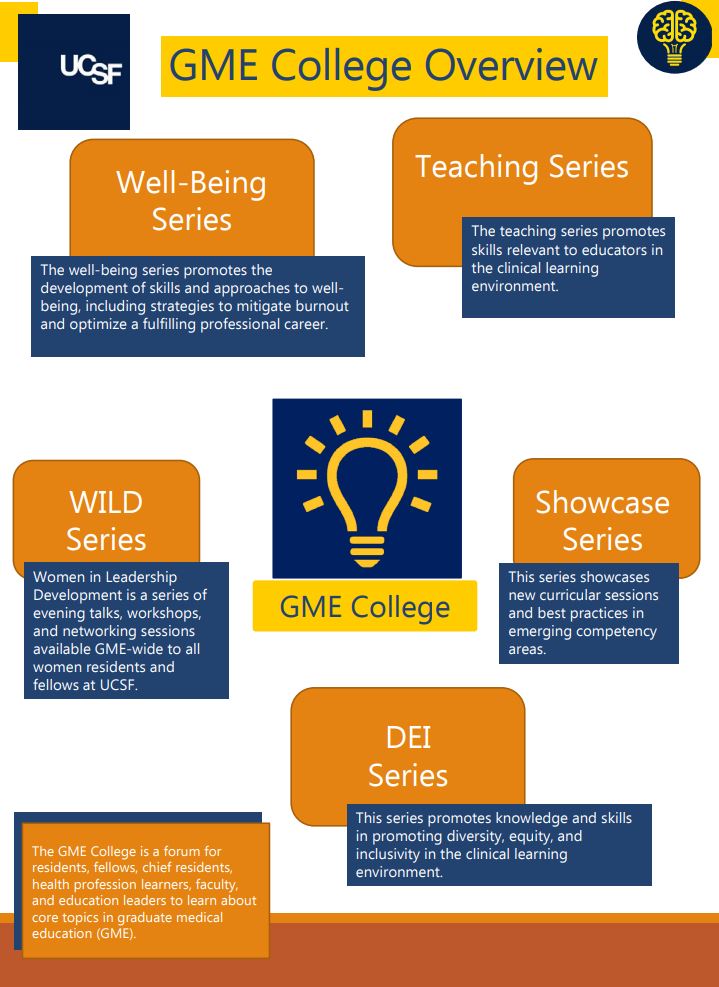 UCSF

GME College Overview

Well-Being Series

The well-being series promotes the development of skills and approaches to well-being, including strategies to mitigate burnout and optimize a fulfilling professional career.

Teaching Series

The teaching series promotes skills relevant to educators in the clinical learning environment.

WILD Series

Women in Leadership Development is a series of evening talks, workshops, and networking sessions available GME-wide to all women residents and fellows at UCSF.

GME College

Showcase Series

This series showcases new curricular sessions and best practices in emerging competency areas.

DEI Series

This series promotes knowledge and skills in promoting diversity, equity, and inclusivity in the clinical learning environment.

The GME College is a forum for residents, fellows, chief residents, health profession learners, faculty, and education leaders to learn about core topics in graduate medical education (GME).